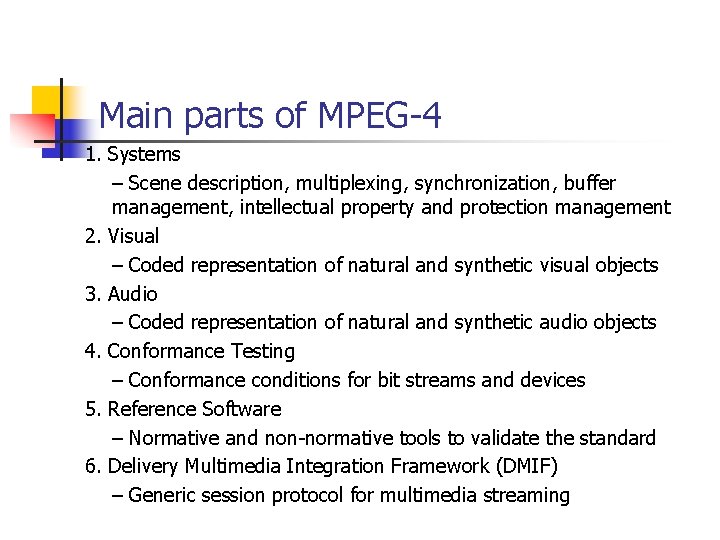 Main parts of MPEG-4

1. Systems

– Scene description, multiplexing, synchronization, buffer management, intellectual property and protection management

2. Visual

– Coded representation of natural and synthetic visual objects

3. Audio

– Coded representation of natural and synthetic audio objects

4. Conformance Testing

– Conformance conditions for bit streams and devices

5. Reference Software

– Normative and non-normative tools to validate the standard

6. Delivery Multimedia Integration Framework (DMIF)

– Generic session protocol for multimedia streaming